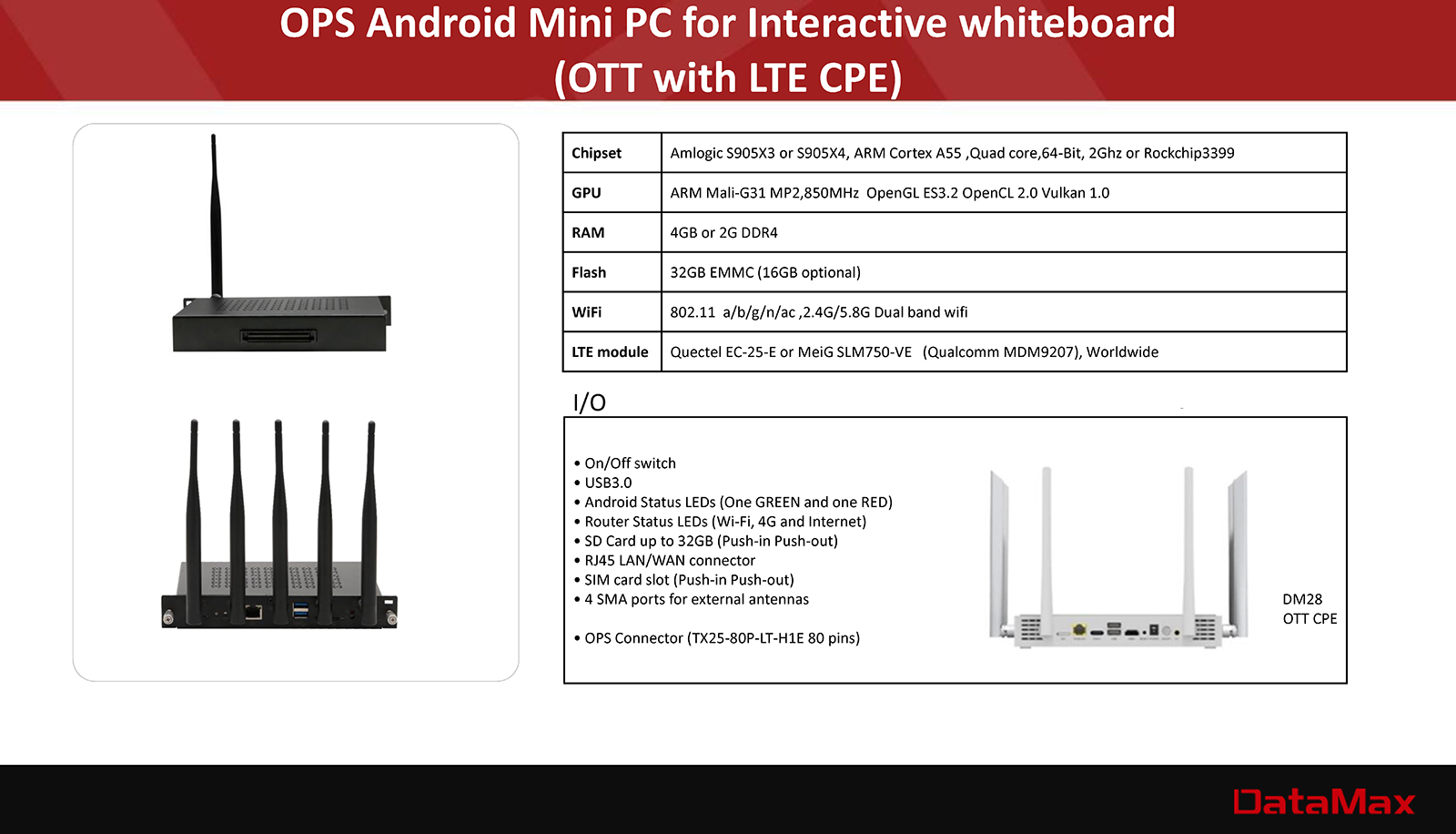 OPS Android Mini PC for Interactive whiteboard (OTT with LTE CPE)

| Chipset | Amlogic S905X3 or S905X4, ARM Cortex A55 ,Quad core,64-Bit, 2Ghz or Rockchip3399 |
|---|---|
| GPU | ARM Mali-G31 MP2,850MHz OpenGL ES3.2 OpenCL 2.0 Vulkan 1.0 |
| RAM | 4GB or 2G DDR4 |
| Flash | 32GB EMMC (16GB optional) |
| WiFi | 802.11 a/b/g/n/ac ,2.4G/5.8G Dual band wifi |
| LTE module | Quectel EC-25-E or MeiG SLM750-VE (Qualcomm MDM9207), Worldwide |

I/O

• On/Off switch
• USB3.0
• Android Status LEDs (One GREEN and one RED)
• Router Status LEDs (Wi-Fi, 4G and Internet)
• SD Card up to 32GB (Push-in Push-out)
• RJ45 LAN/WAN connector
• SIM card slot (Push-in Push-out)
• 4 SMA ports for external antennas

• OPS Connector (TX25-80P-LT-H1E 80 pins)

DM28
OTT CPE

DataMax